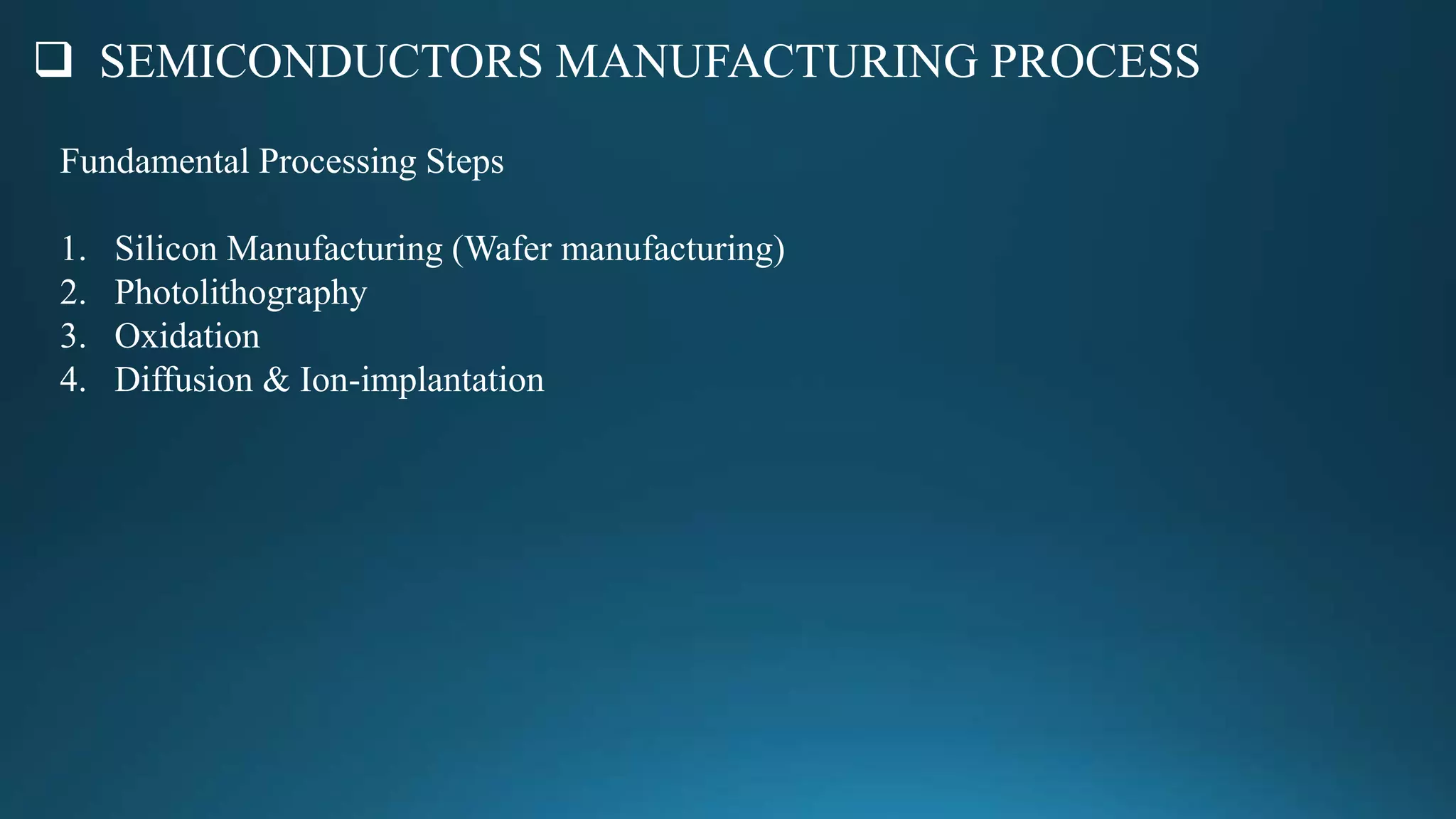 ❑ SEMICONDUCTORS MANUFACTURING PROCESS

Fundamental Processing Steps

1. Silicon Manufacturing (Wafer manufacturing)
2. Photolithography
3. Oxidation
4. Diffusion & Ion-implantation